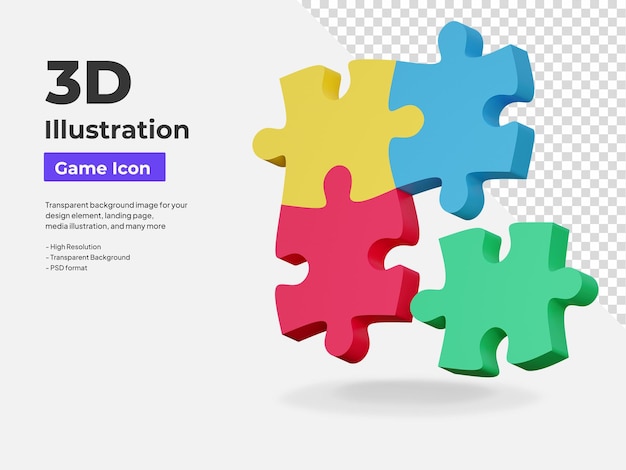 3D
Illustration

Game Icon

Transparent background image for your design element, landing page, media illustration, and many more

- High Resolution
- Transparent Background
- PSD format